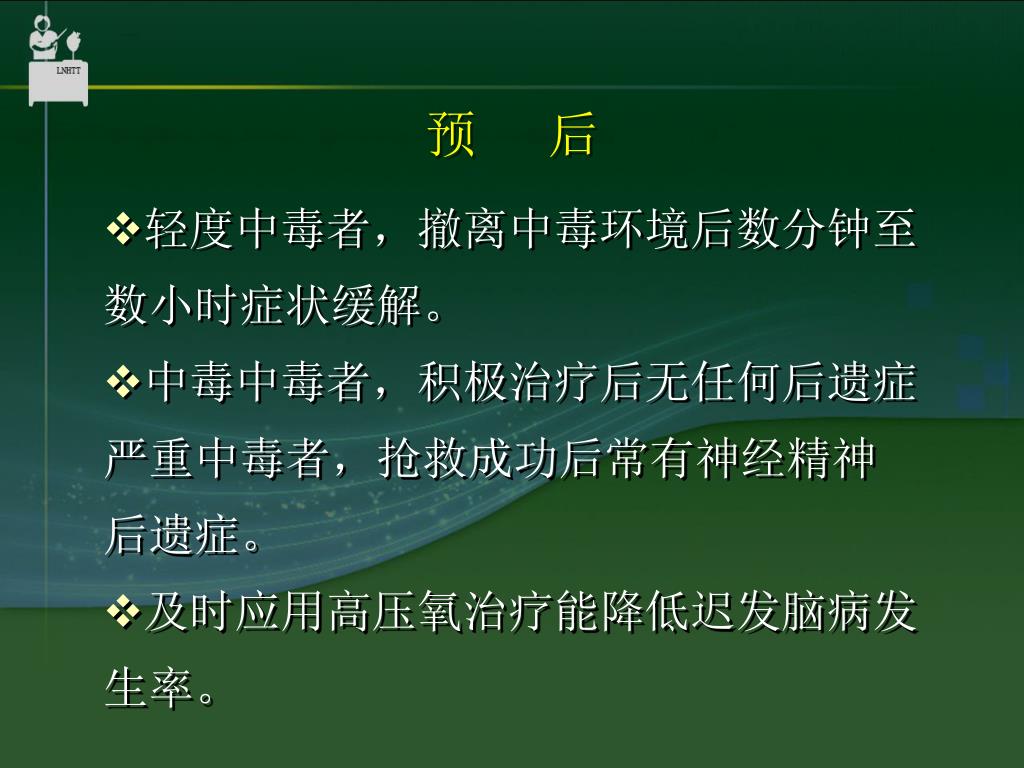 LNHTT

预　后

❖轻度中毒者，撤离中毒环境后数分钟至数小时症状缓解。

❖中毒中毒者，积极治疗后无任何后遗症严重中毒者，抢救成功后常有神经精神后遗症。

❖及时应用高压氧治疗能降低迟发脑病发生率。